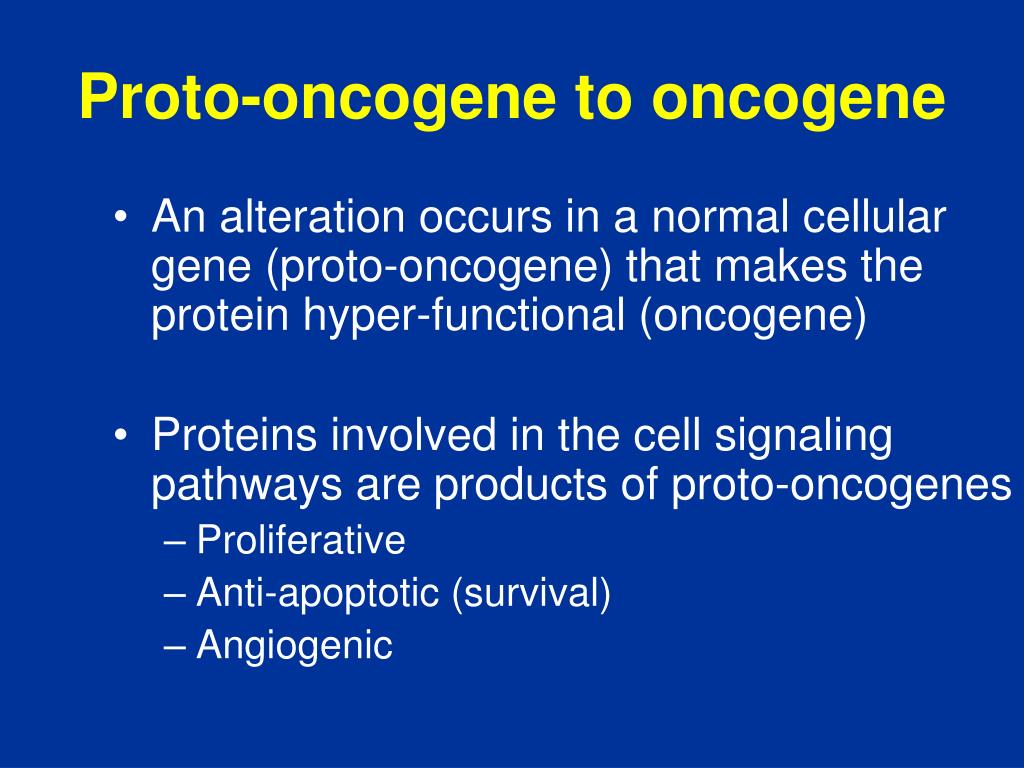 Proto-oncogene to oncogene

• An alteration occurs in a normal cellular gene (proto-oncogene) that makes the protein hyper-functional (oncogene)

• Proteins involved in the cell signaling pathways are products of proto-oncogenes
– Proliferative
– Anti-apoptotic (survival)
– Angiogenic